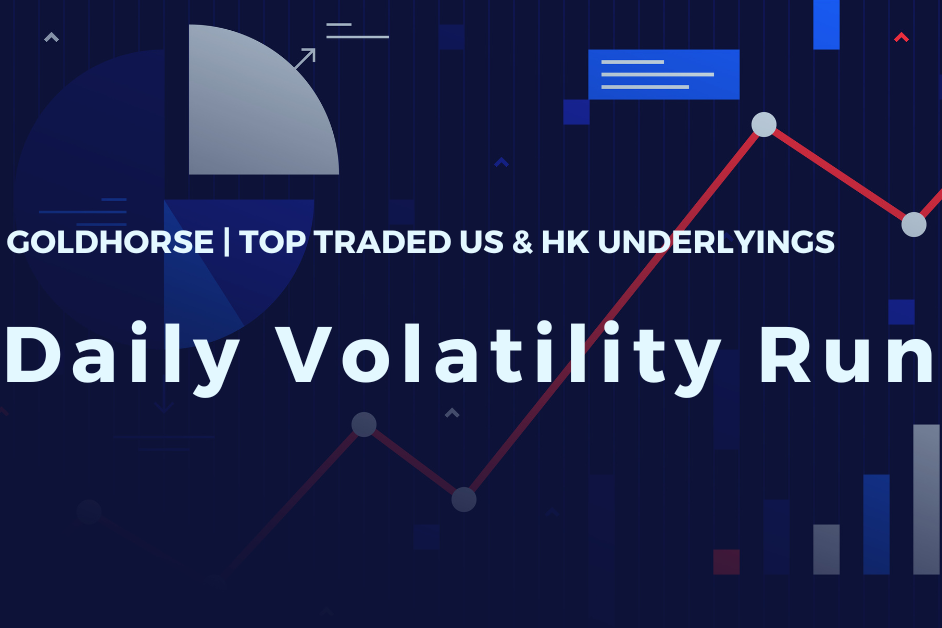 GOLDHORSE | TOP TRADED US & HK UNDERLYINGS

Daily Volatility Run